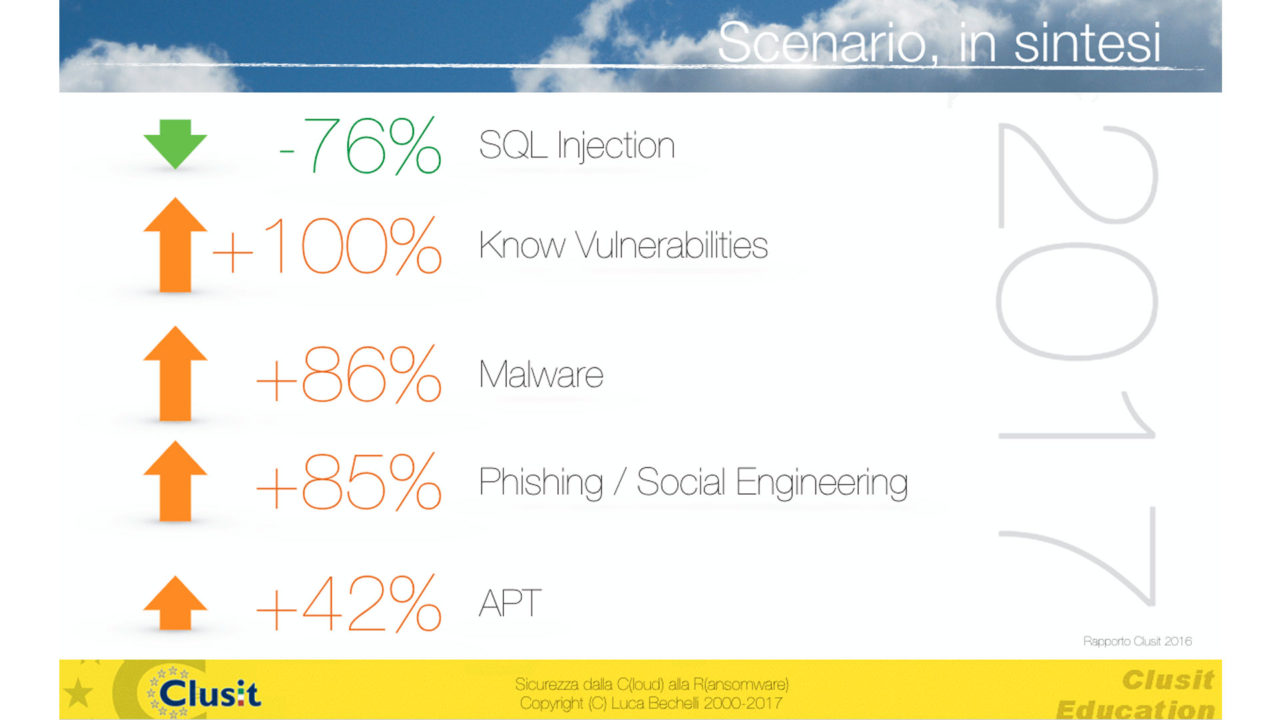 Scenario, in sintesi

-76% SQL Injection

+100% Know Vulnerabilities

+86% Malware

+85% Phishing / Social Engineering

+42% APT

2017

Rapporto Clusit 2016

Clusit

Sicurezza dalla C(loud) alla R(ansomware)
Copyright (C) Luca Bechelli 2000-2017

Clusit Education